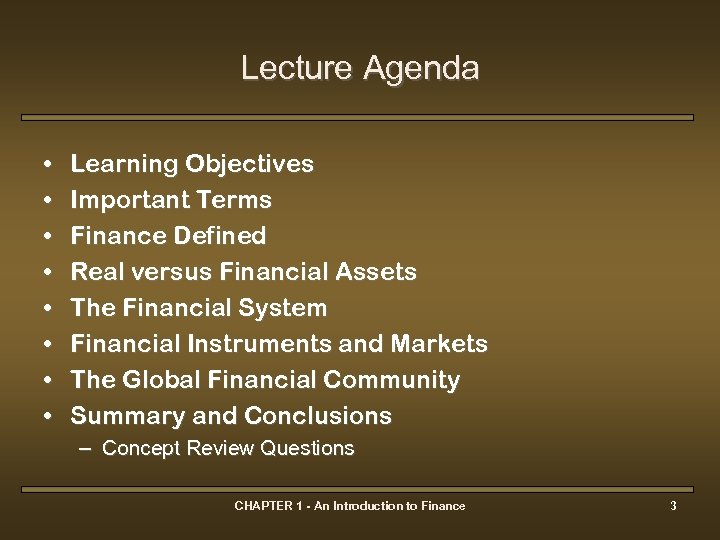 Lecture Agenda

• Learning Objectives
• Important Terms
• Finance Defined
• Real versus Financial Assets
• The Financial System
• Financial Instruments and Markets
• The Global Financial Community
• Summary and Conclusions
– Concept Review Questions

CHAPTER 1 - An Introduction to Finance

3